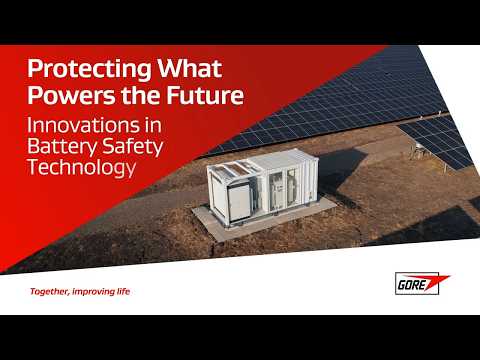 Protecting What Powers the Future

Innovations in Battery Safety Technology

Together, improving life

GORE